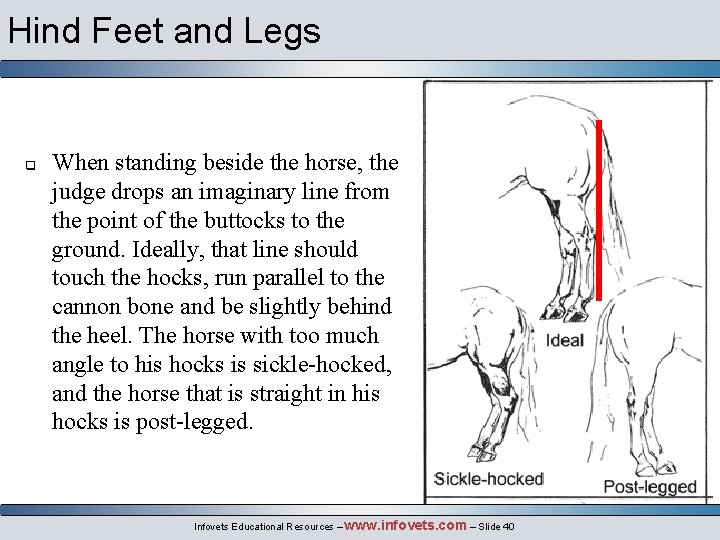 Hind Feet and Legs

When standing beside the horse, the judge drops an imaginary line from the point of the buttocks to the ground. Ideally, that line should touch the hocks, run parallel to the cannon bone and be slightly behind the heel. The horse with too much angle to his hocks is sickle-hocked, and the horse that is straight in his hocks is post-legged.

Ideal

Sickle-hocked

Post-legged

Infovets Educational Resources – www.infovets.com – Slide 40